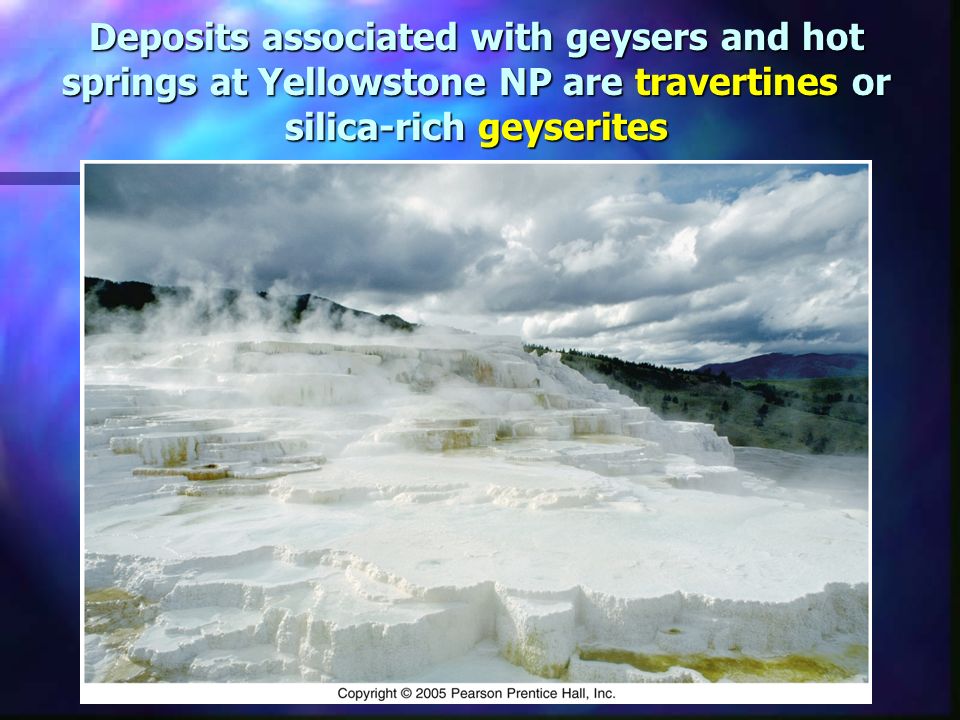 Deposits associated with geysers and hot springs at Yellowstone NP are travertines or silica-rich geyserites

Copyright © 2005 Pearson Prentice Hall, Inc.